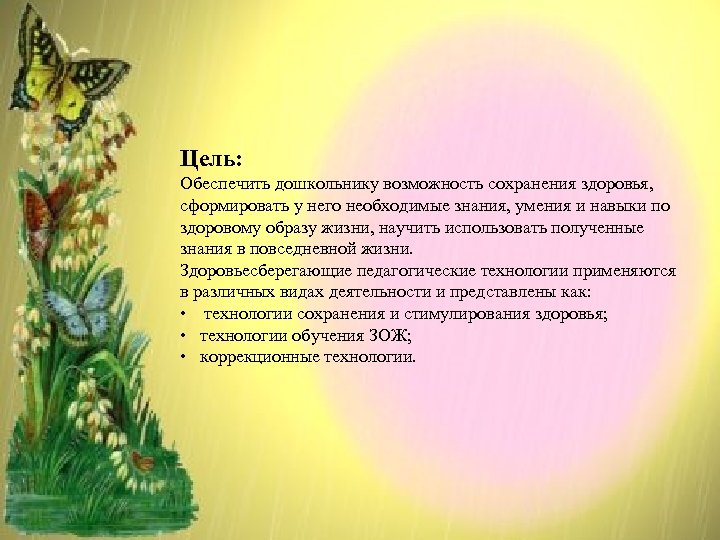 Цель:
Обеспечить дошкольнику возможность сохранения здоровья, сформировать у него необходимые знания, умения и навыки по здоровому образу жизни, научить использовать полученные знания в повседневной жизни.
Здоровьесберегающие педагогические технологии применяются в различных видах деятельности и представлены как:
• технологии сохранения и стимулирования здоровья;
• технологии обучения ЗОЖ;
• коррекционные технологии.